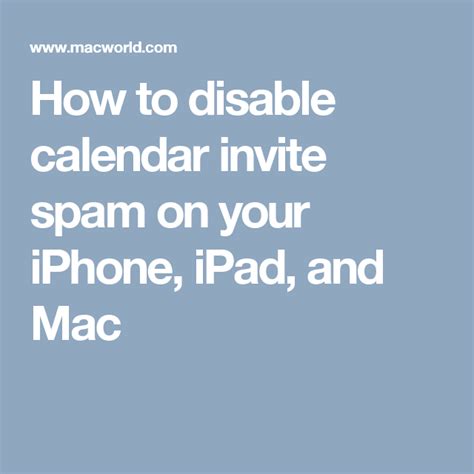 www.macworld.com

How to disable calendar invite spam on your iPhone, iPad, and Mac